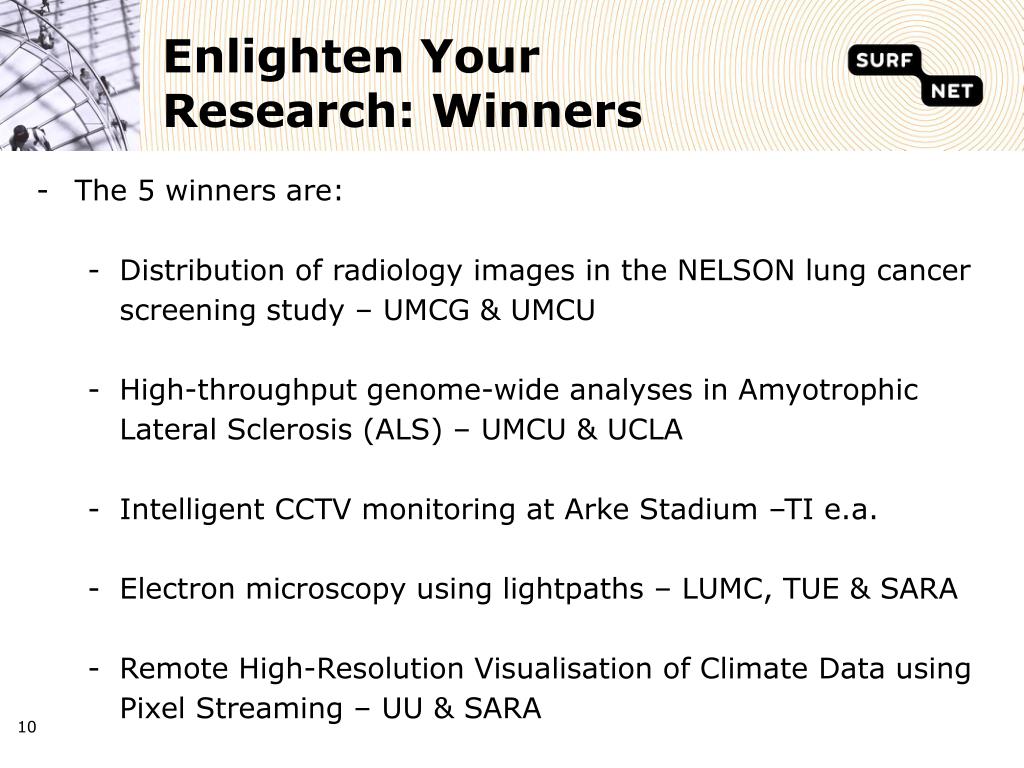 Enlighten Your Research: Winners

SURF NET

- The 5 winners are:

- Distribution of radiology images in the NELSON lung cancer screening study – UMCG & UMCU

- High-throughput genome-wide analyses in Amyotrophic Lateral Sclerosis (ALS) – UMCU & UCLA

- Intelligent CCTV monitoring at Arke Stadium –TI e.a.

- Electron microscopy using lightpaths – LUMC, TUE & SARA

- Remote High-Resolution Visualisation of Climate Data using Pixel Streaming – UU & SARA

10